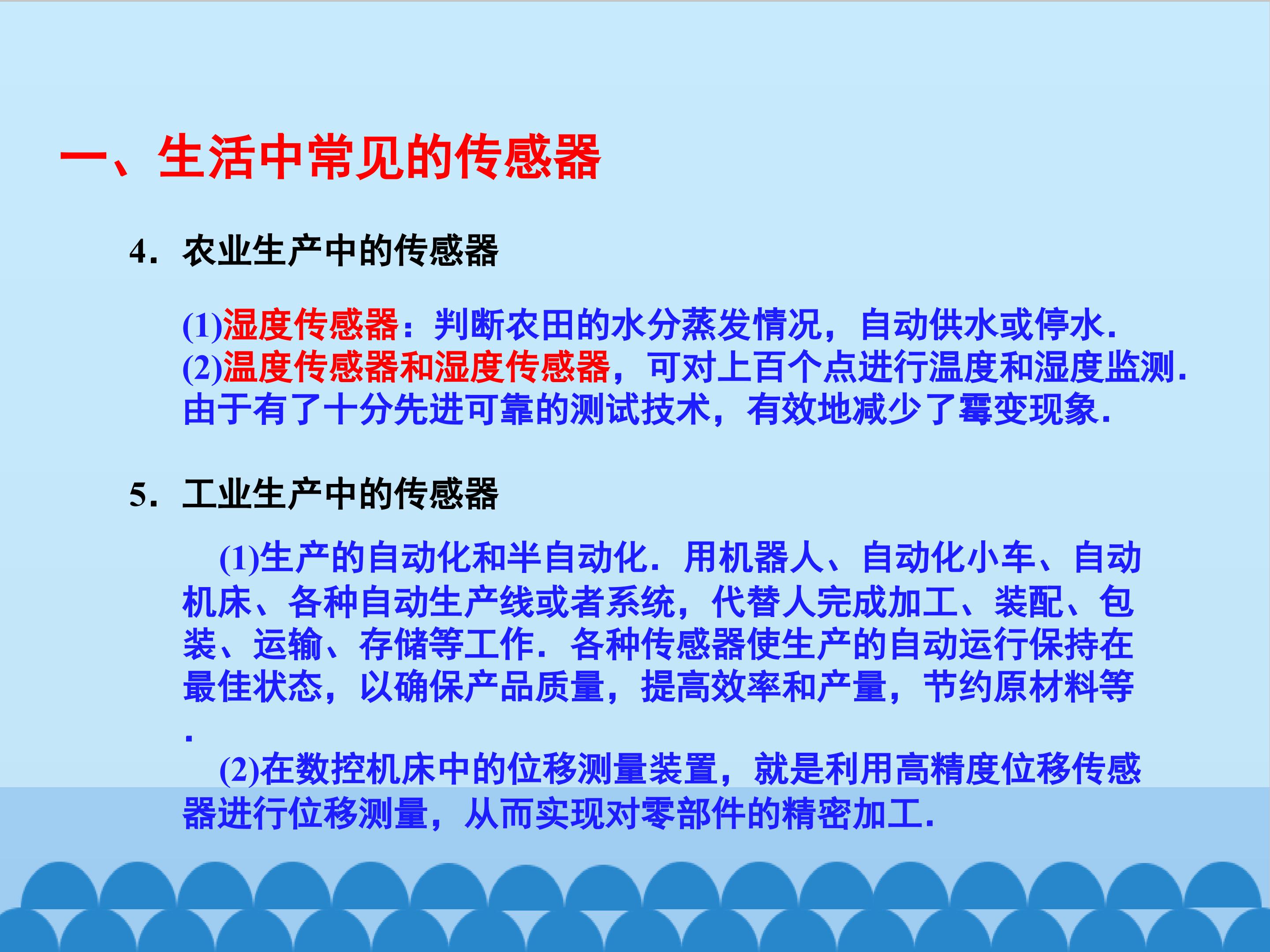 一、生活中常见的传感器

4．农业生产中的传感器

(1)湿度传感器：判断农田的水分蒸发情况，自动供水或停水．
(2)温度传感器和湿度传感器，可对上百个点进行温度和湿度监测．由于有了十分先进可靠的测试技术，有效地减少了霉变现象．

5．工业生产中的传感器

(1)生产的自动化和半自动化．用机器人、自动化小车、自动机床、各种自动生产线或者系统，代替人完成加工、装配、包装、运输、存储等工作．各种传感器使生产的自动运行保持在最佳状态，以确保产品质量，提高效率和产量，节约原材料等．

(2)在数控机床中的位移测量装置，就是利用高精度位移传感器进行位移测量，从而实现对零部件的精密加工．